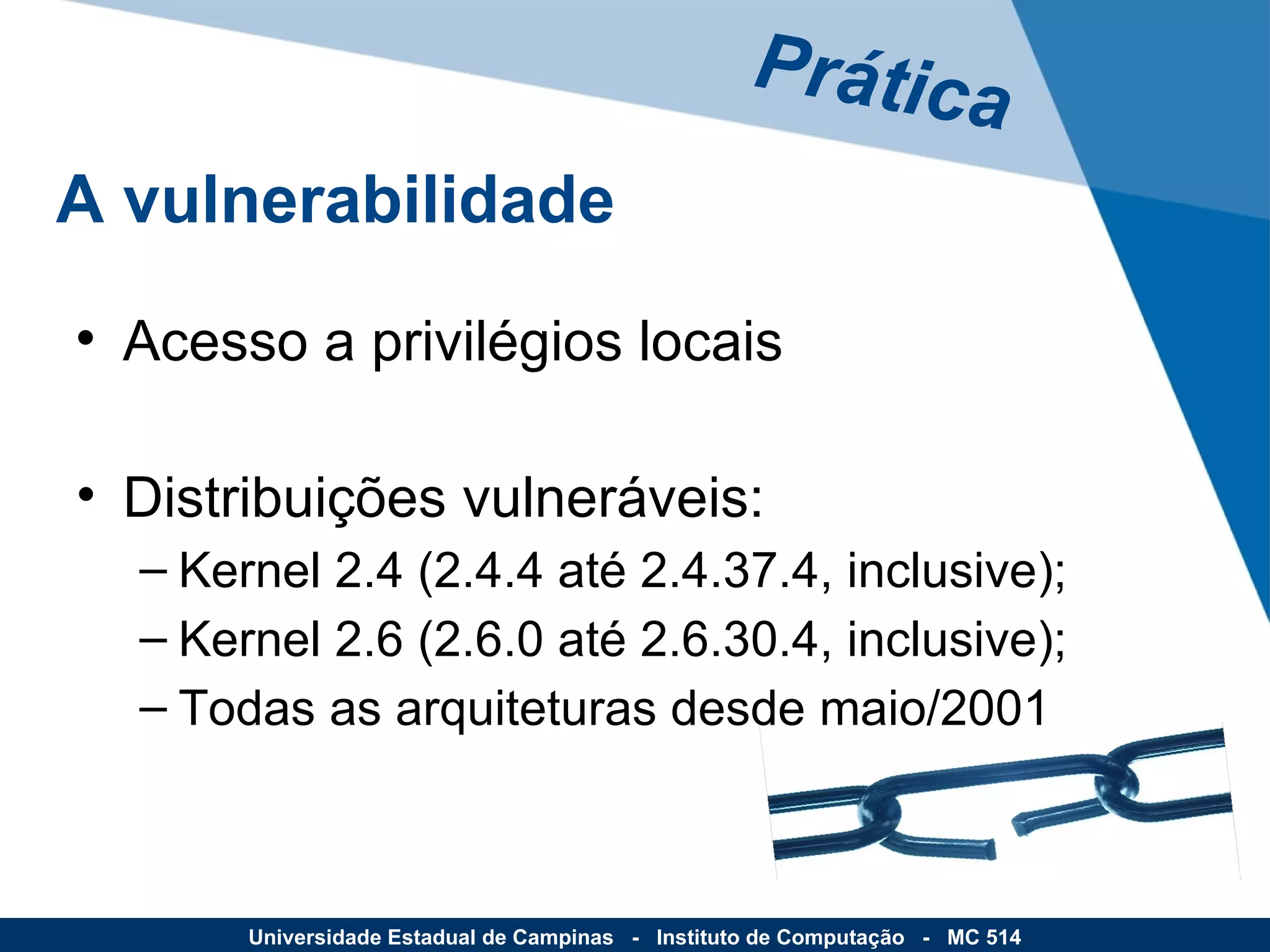 Prática

A vulnerabilidade

• Acesso a privilégios locais

• Distribuições vulneráveis:
– Kernel 2.4 (2.4.4 até 2.4.37.4, inclusive);
– Kernel 2.6 (2.6.0 até 2.6.30.4, inclusive);
– Todas as arquiteturas desde maio/2001

Universidade Estadual de Campinas - Instituto de Computação - MC 514